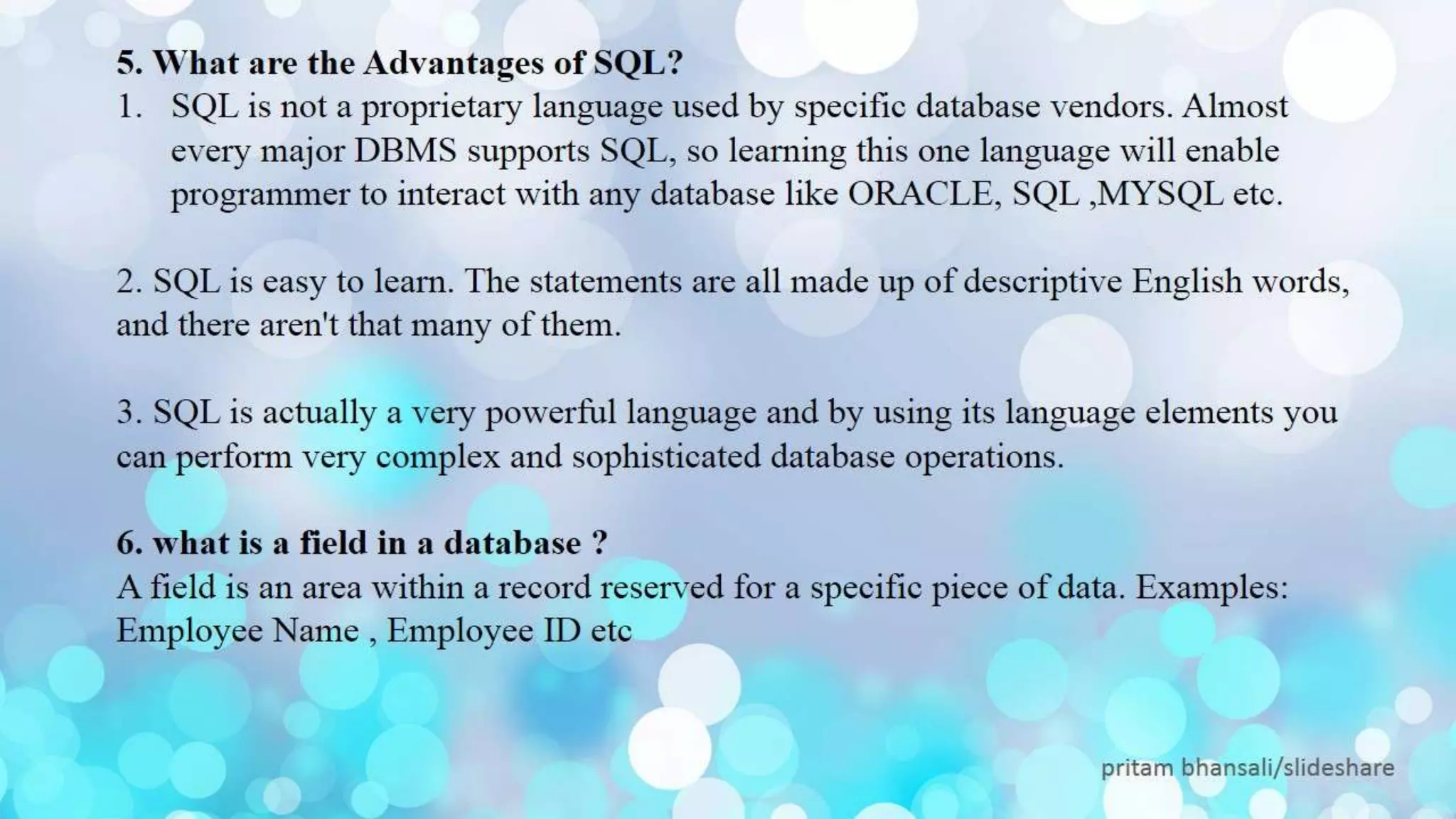 5. What are the Advantages of SQL?
1. SQL is not a proprietary language used by specific database vendors. Almost every major DBMS supports SQL, so learning this one language will enable programmer to interact with any database like ORACLE, SQL ,MYSQL etc.

2. SQL is easy to learn. The statements are all made up of descriptive English words, and there aren't that many of them.

3. SQL is actually a very powerful language and by using its language elements you can perform very complex and sophisticated database operations.

6. what is a field in a database ?
A field is an area within a record reserved for a specific piece of data. Examples: Employee Name , Employee ID etc

pritam bhansali/slideshare